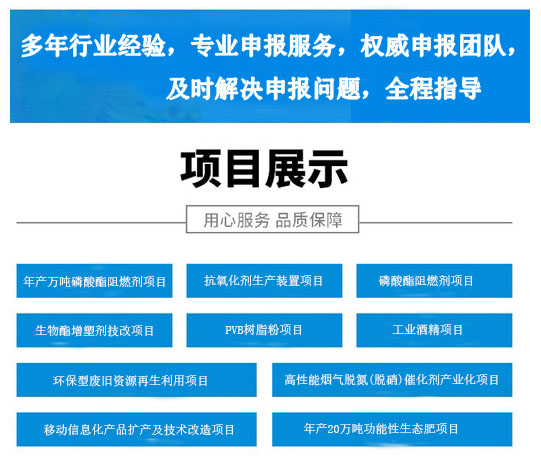 多年行业经验，专业申报服务，权威申报团队，及时解决申报问题，全程指导

项目展示

用心服务 品质保障

年产万吨磷酸酯阻燃剂项目

抗氧化剂生产装置项目

磷酸酯阻燃剂项目

生物酯增塑剂技改项目

PVB树脂粉项目

工业酒精项目

环保型废旧资源再生利用项目

高性能烟气脱氮(脱硝)催化剂产业化项目

移动信息化产品扩产及技术改造项目

年产20万吨功能性生态肥项目